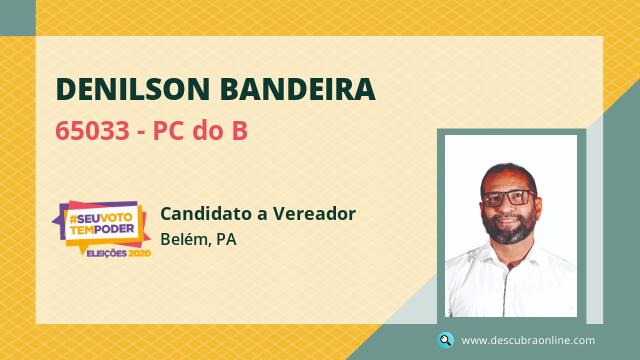 DENILSON BANDEIRA
65033 - PC do B

#SEUVOTO TEMPODER
ELEIÇÕES 2020

Candidato a Vereador
Belém, PA

www.descubraonline.com